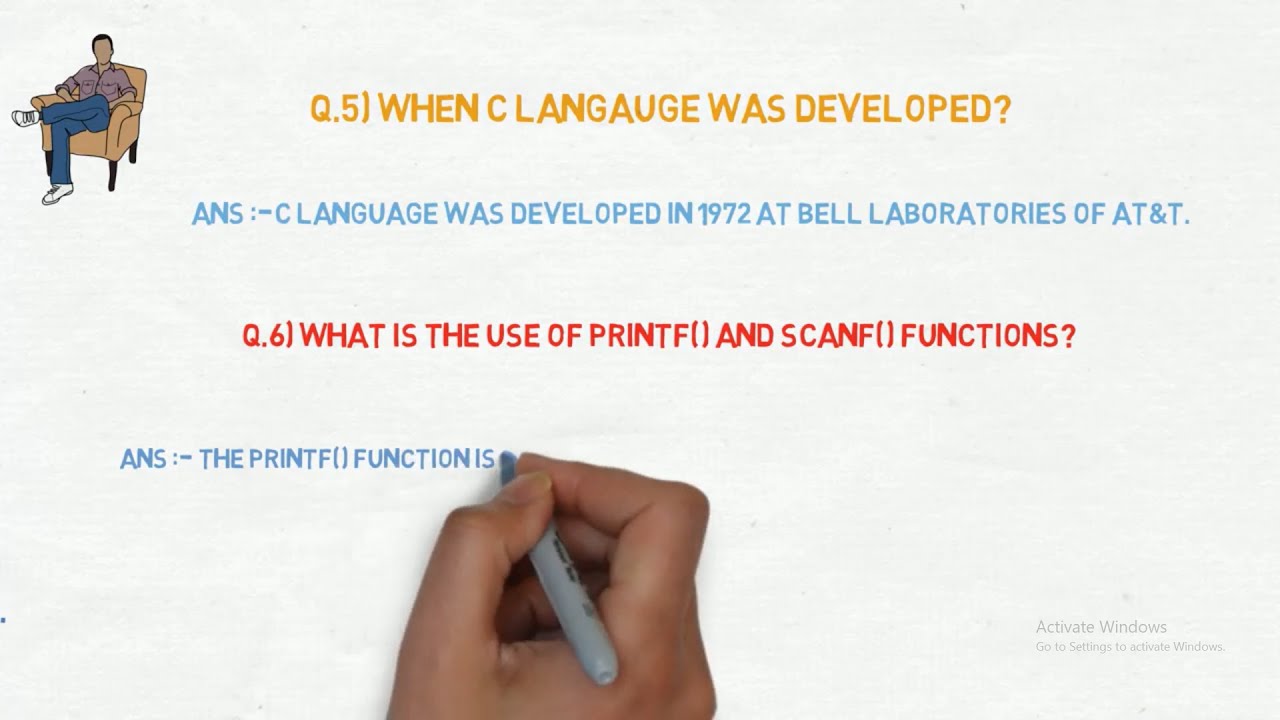 Q.5) WHEN C LANGAUGE WAS DEVELOPED?

ANS :- C LANGUAGE WAS DEVELOPED IN 1972 AT BELL LABORATORIES OF AT&T.

Q.6) WHAT IS THE USE OF PRINTF() AND SCANF() FUNCTIONS?

ANS :- THE PRINTF() FUNCTION IS

Activate Windows
Go to Settings to activate Windows.